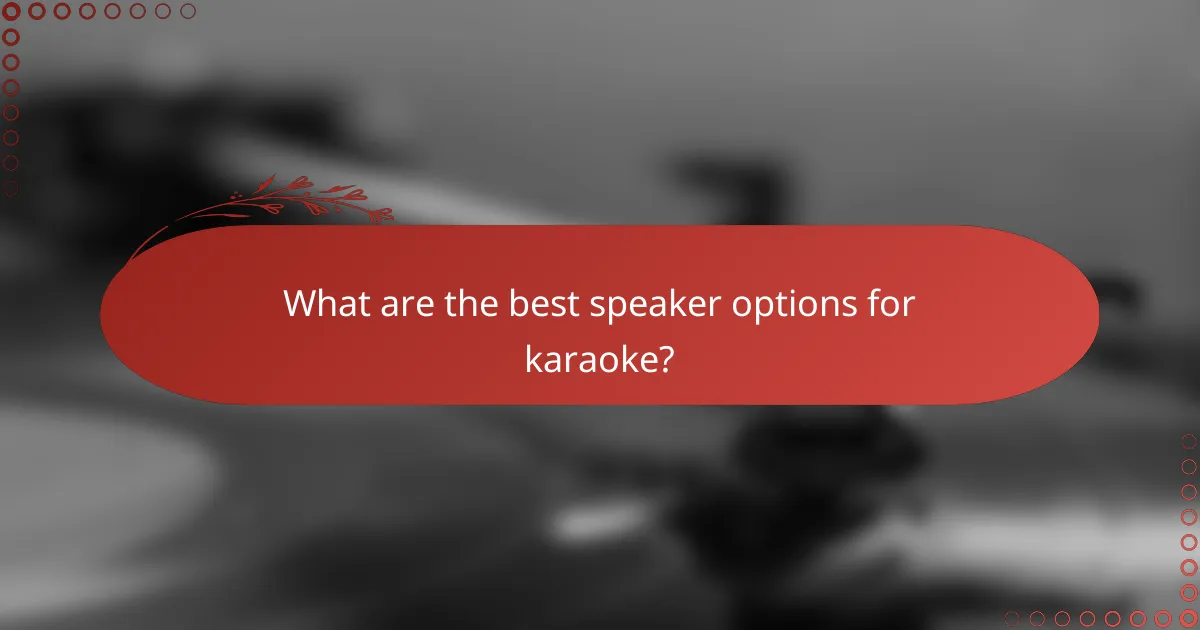 What are the best speaker options for karaoke?